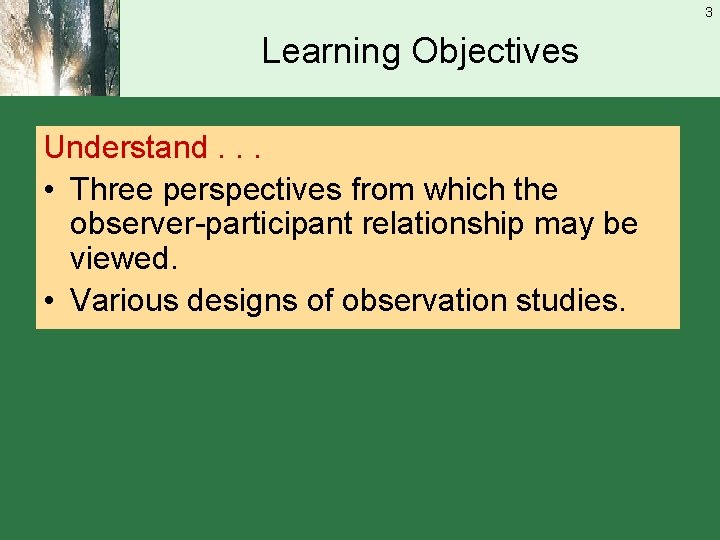 3

Learning Objectives

Understand . . .

• Three perspectives from which the observer-participant relationship may be viewed.

• Various designs of observation studies.